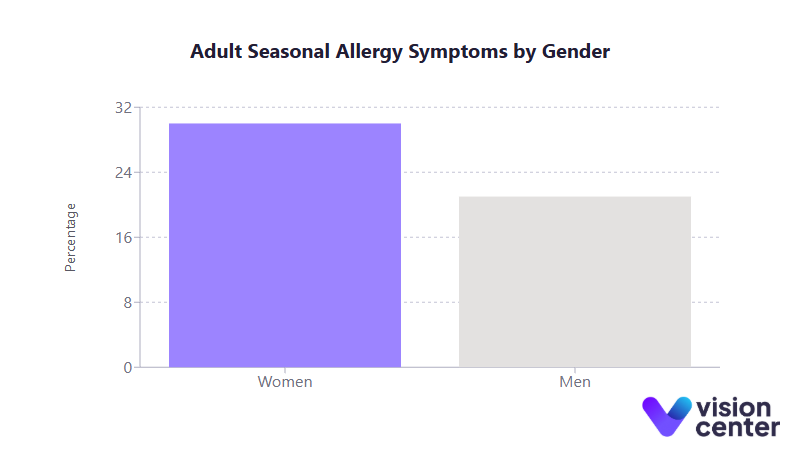 Adult Seasonal Allergy Symptoms by Gender

Percentage

32
24
16
8
0

Women
Men

vision center